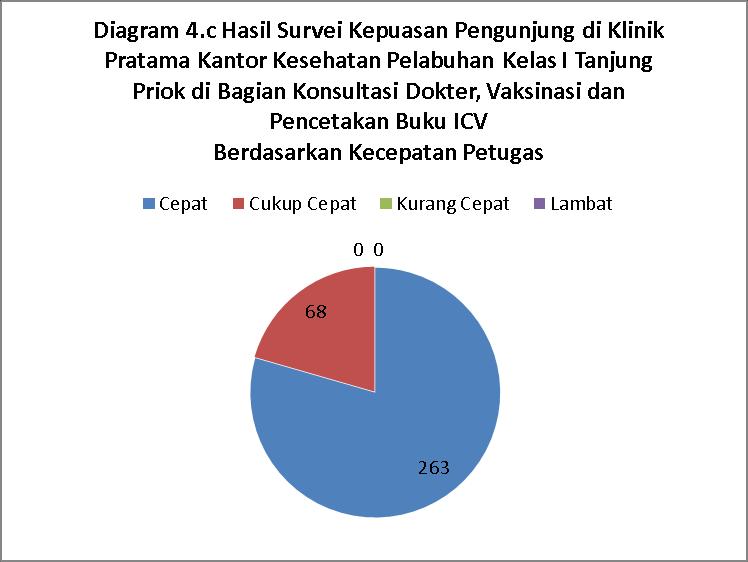 Diagram 4.c Hasil Survei Kepuasan Pengunjung di Klinik Pratama Kantor Kesehatan Pelabuhan Kelas I Tanjung Priok di Bagian Konsultasi Dokter, Vaksinasi dan Pencetakan Buku ICV
Berdasarkan Kecepatan Petugas

Cepat Cukup Cepat Kurang Cepat Lambat

0 0

68

263